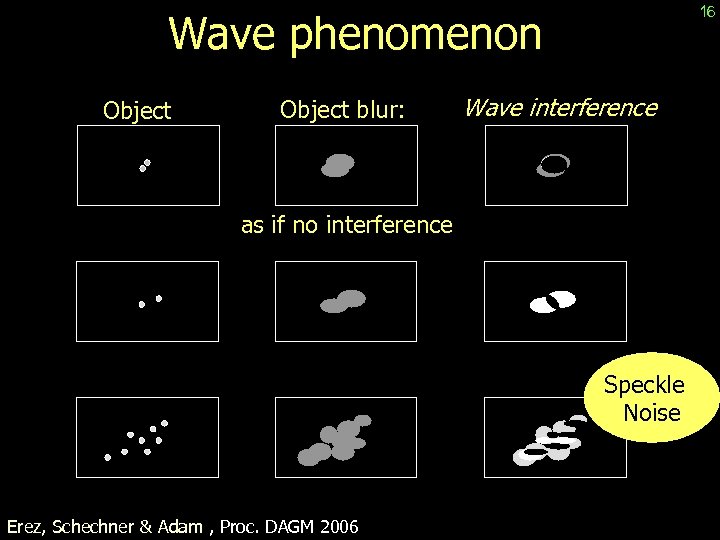 16

Wave phenomenon

Object

Object blur:

Wave interference

as if no interference

Speckle Noise

Erez, Schechner & Adam , Proc. DAGM 2006